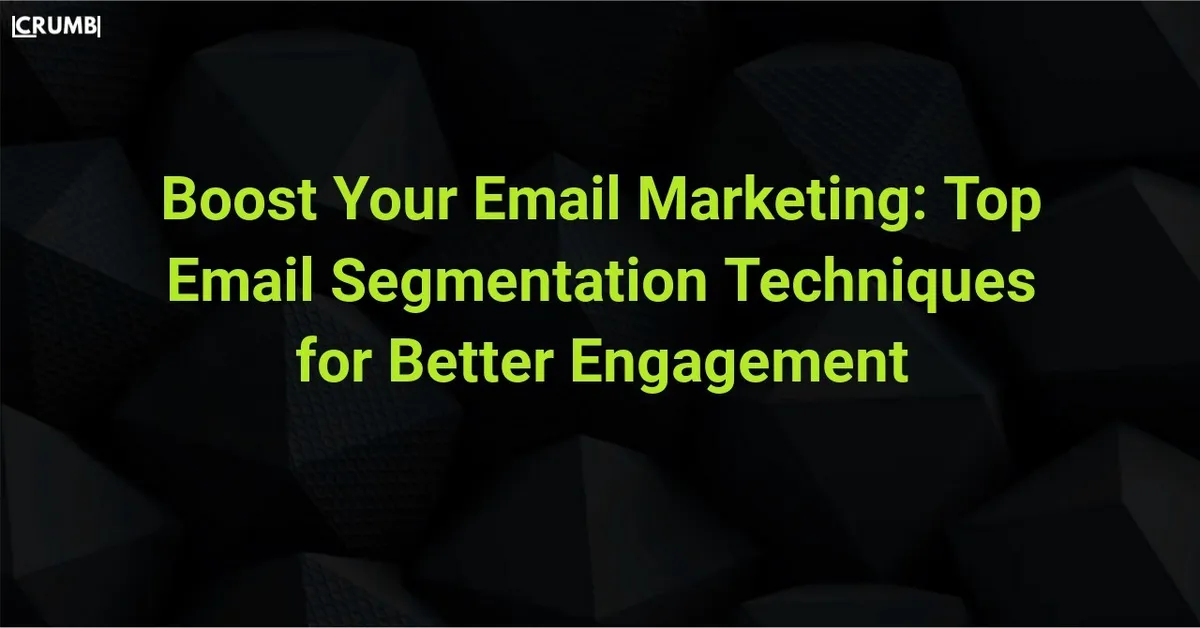 CRUMB

Boost Your Email Marketing: Top Email Segmentation Techniques for Better Engagement